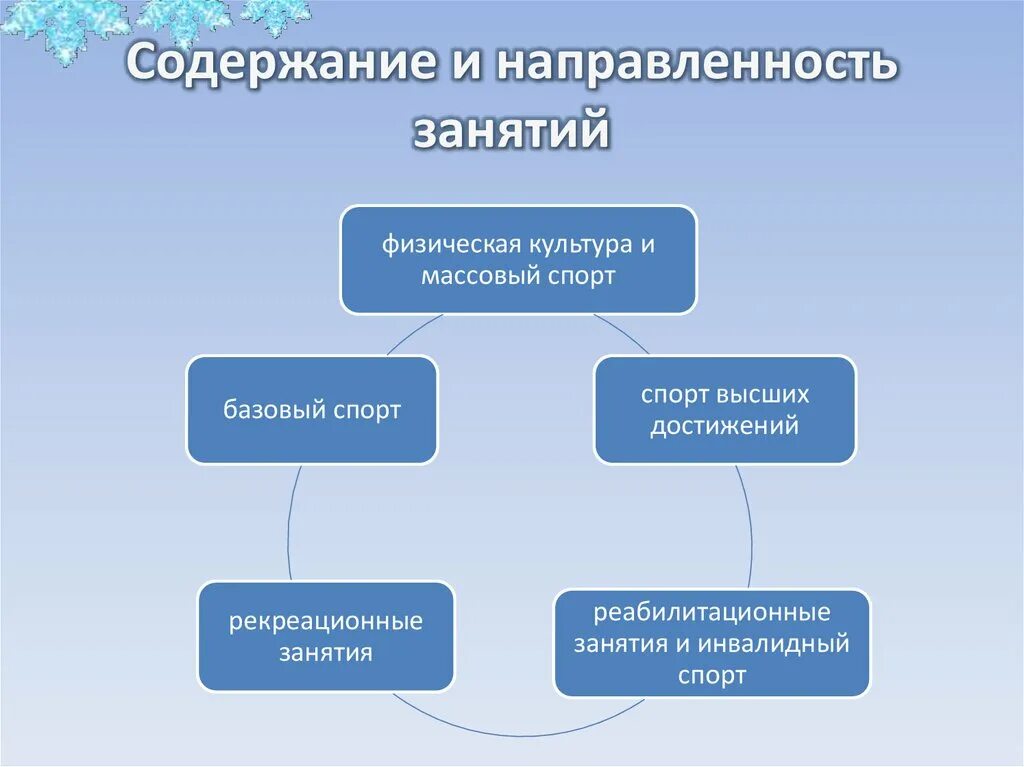 Содержание и направленность занятий

физическая культура и массовый спорт

спорт высших достижений

реабилитационные занятия и инвалидный спорт

рекреационные занятия

базовый спорт